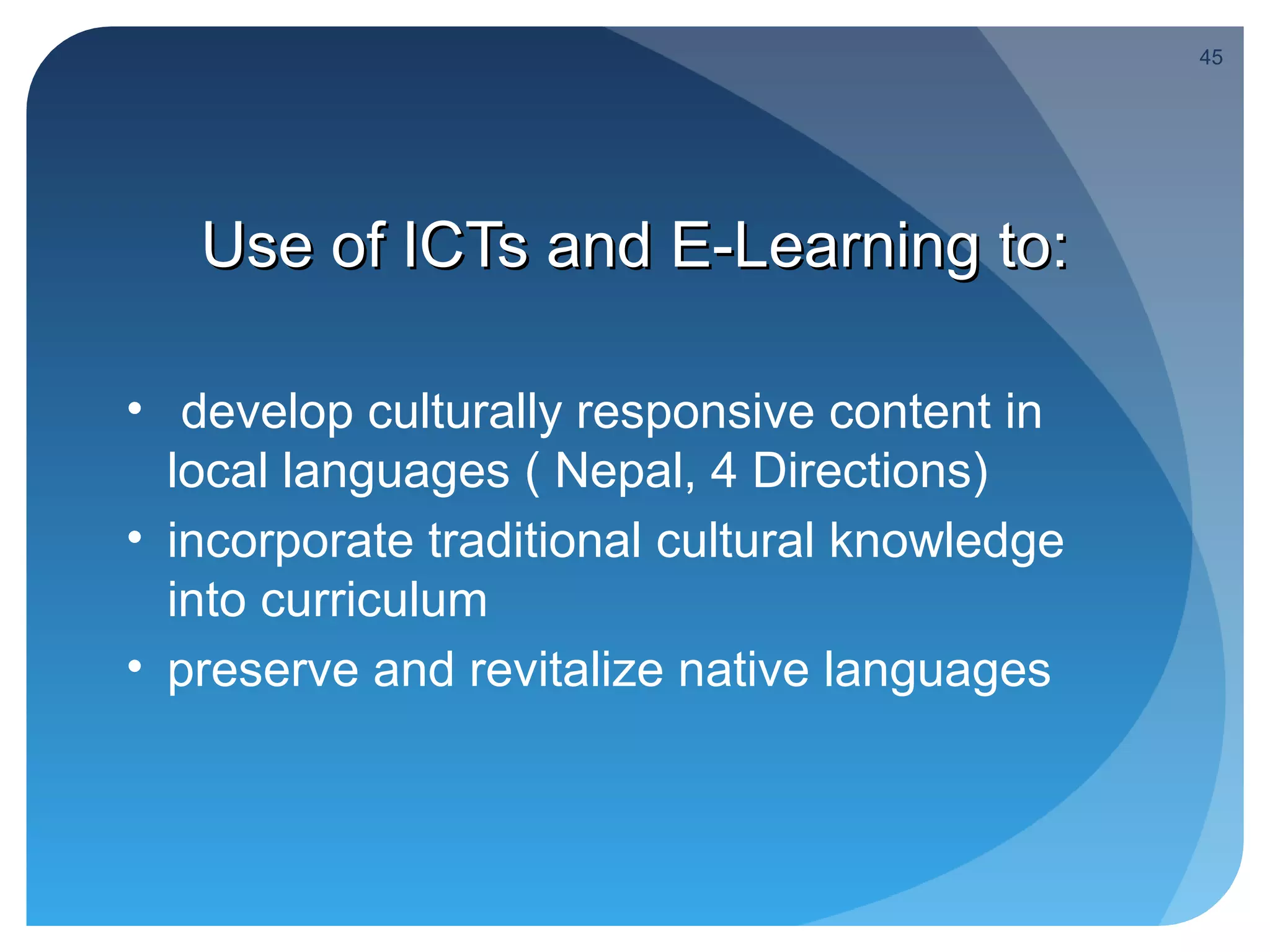 45

Use of ICTs and E-Learning to:

• develop culturally responsive content in local languages ( Nepal, 4 Directions)
• incorporate traditional cultural knowledge into curriculum
• preserve and revitalize native languages